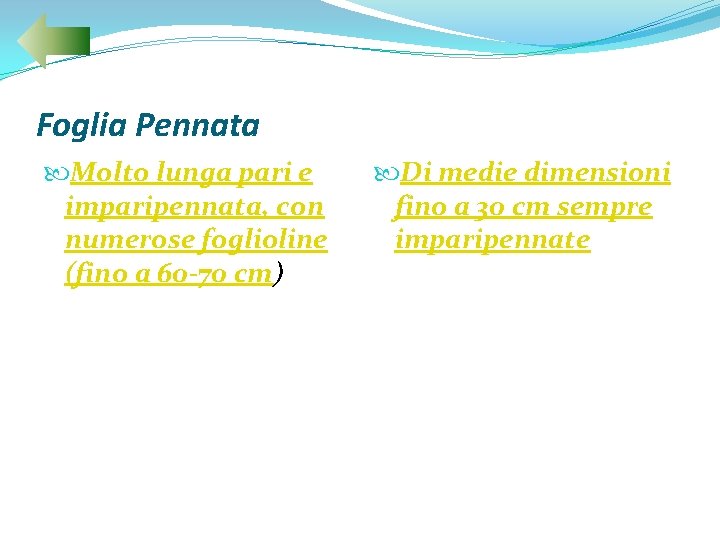 Foglia Pennata

Molto lunga pari e imparipennata, con numerose foglioline (fino a 60-70 cm)

Di medie dimensioni fino a 30 cm sempre imparipennate